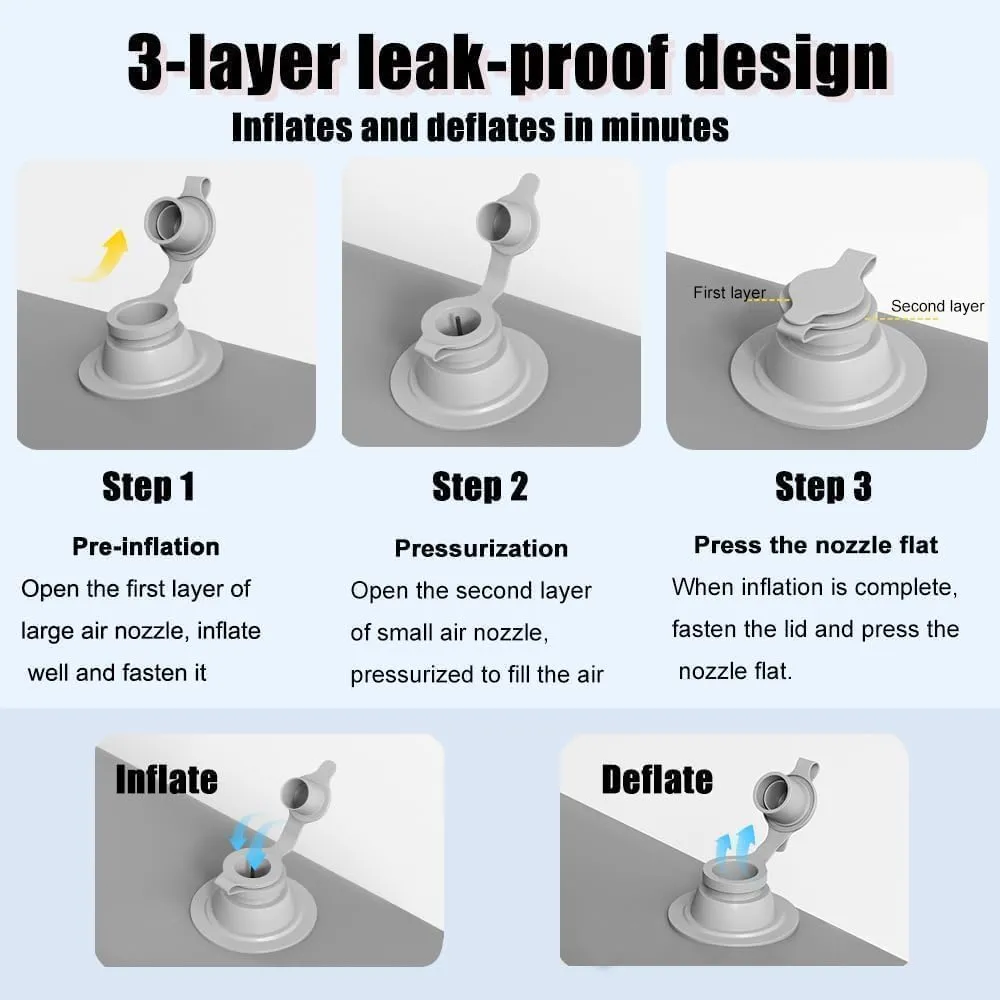 3-layer leak-proof design

Inflates and deflates in minutes

First layer

Second layer

Step 1

Pre-inflation

Open the first layer of large air nozzle, inflate well and fasten it

Step 2

Pressurization

Open the second layer of small air nozzle, pressurized to fill the air

Step 3

Press the nozzle flat

When inflation is complete, fasten the lid and press the nozzle flat.

Inflate

Deflate